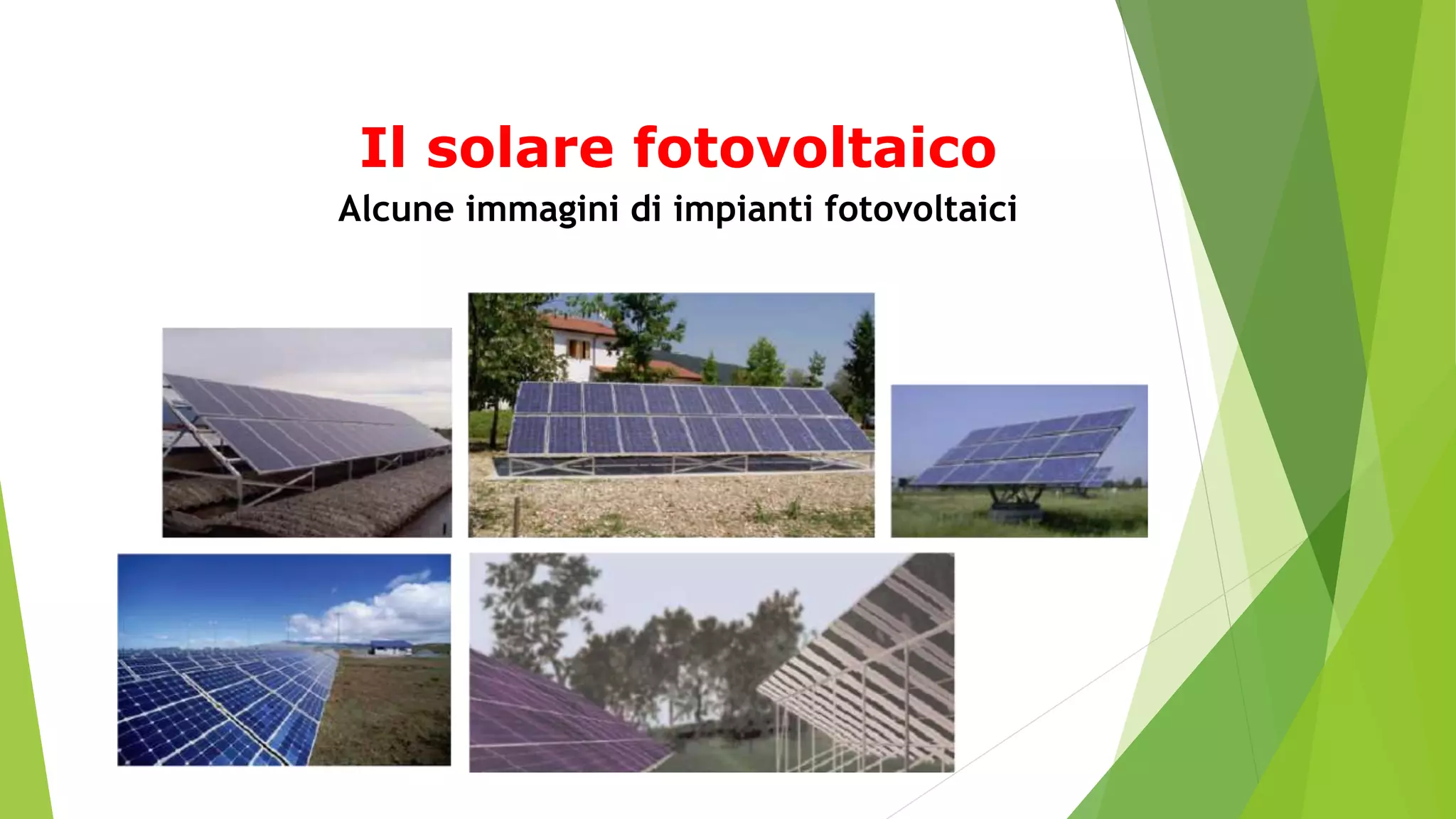 Il solare fotovoltaico
Alcune immagini di impianti fotovoltaici